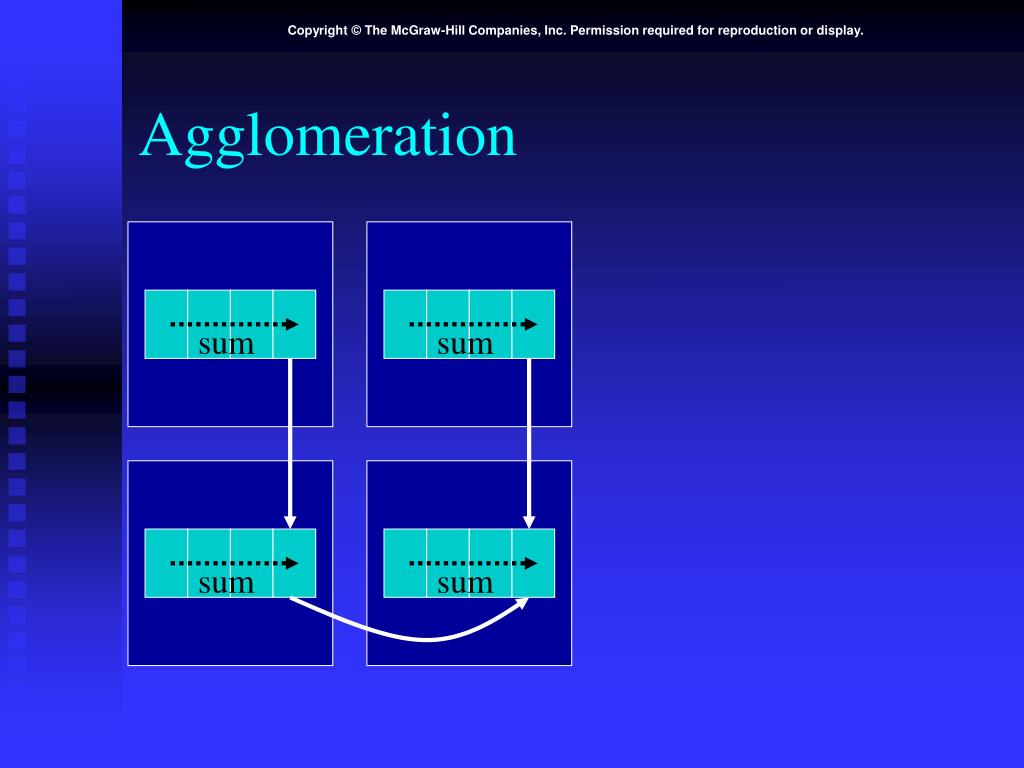 Copyright © The McGraw-Hill Companies, Inc. Permission required for reproduction or display.

Agglomeration

sum

sum

sum

sum